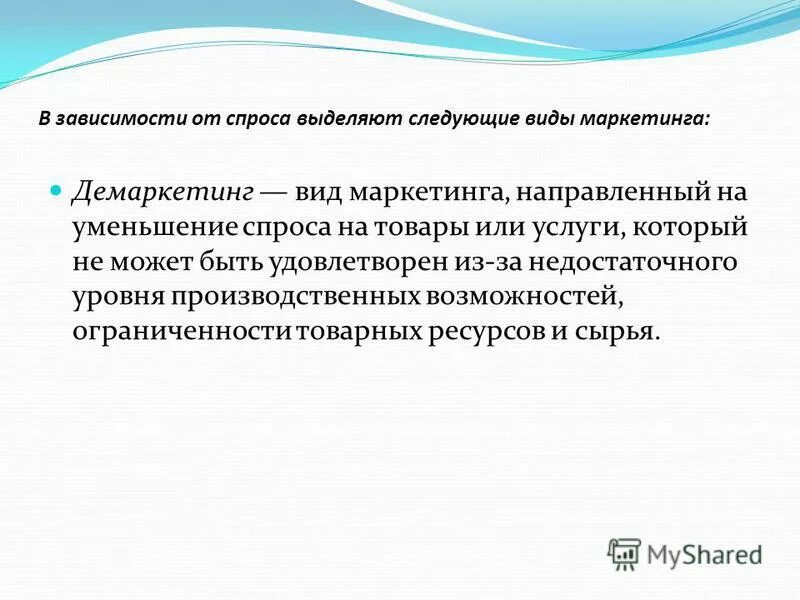 В зависимости от спроса выделяют следующие виды маркетинга:

Демаркетинг — вид маркетинга, направленный на уменьшение спроса на товары или услуги, который не может быть удовлетворен из-за недостаточного уровня производственных возможностей, ограниченности товарных ресурсов и сырья.

MyShared